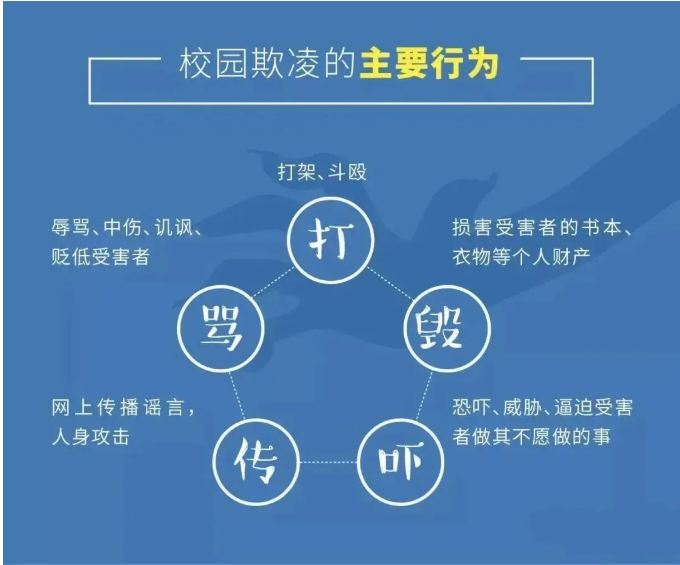 校园欺凌的主要行为

打架、斗殴

打

辱骂、中伤、讥讽、贬低受害者

骂

损害受害者的书本、衣物等个人财产

毁

网上传播谣言，人身攻击

传

恐吓、威胁、逼迫受害者做其不愿做的事

吓